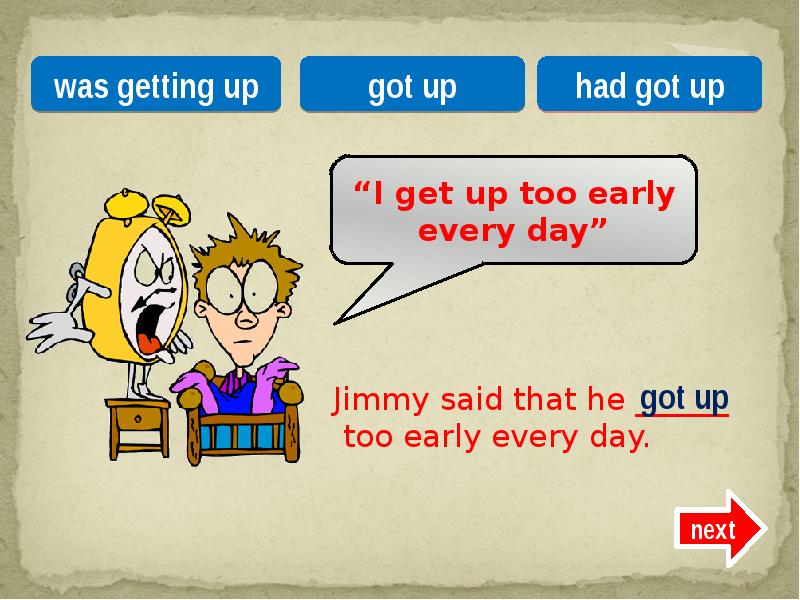 was getting up

got up

had got up

“I get up too early every day”

Jimmy said that he got up too early every day.

next